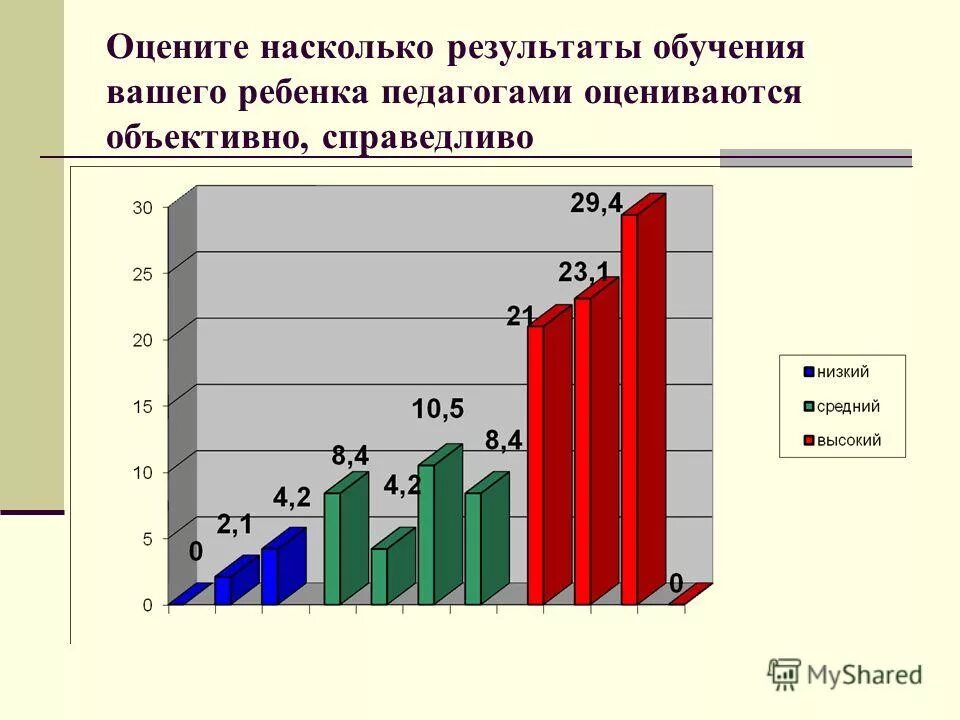 Оцените насколько результаты обучения вашего ребенка педагогами оцениваются объективно, справедливо

30
25
20
15
10
5
0

0
2,1
4,2
8,4
4,2
10,5
8,4
21
23,1
29,4
0

низкий
средний
высокий

MyShared